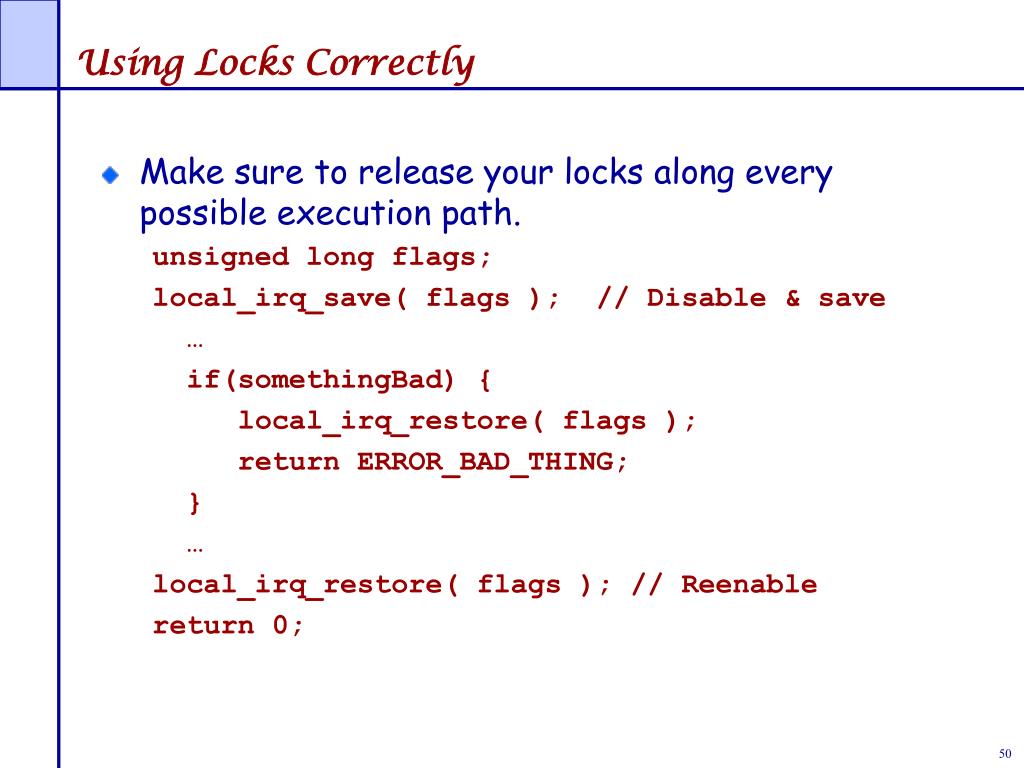 Using Locks Correctly

Make sure to release your locks along every possible execution path.

unsigned long flags;
local_irq_save( flags ); // Disable & save
…
if(somethingBad) {
local_irq_restore( flags );
return ERROR_BAD_THING;
}
…
local_irq_restore( flags ); // Reenable
return 0;

50